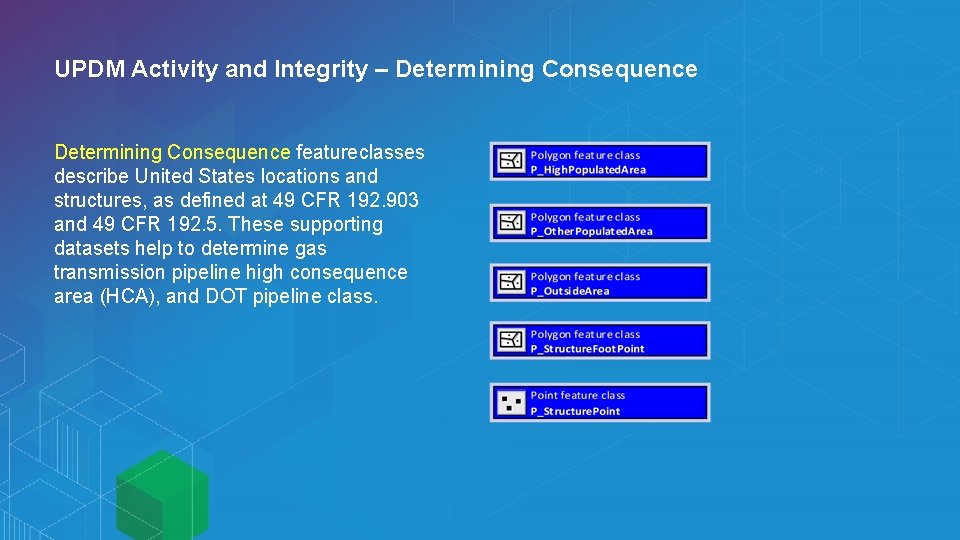 UPDM Activity and Integrity – Determining Consequence

Determining Consequence featureclasses describe United States locations and structures, as defined at 49 CFR 192.903 and 49 CFR 192.5. These supporting datasets help to determine gas transmission pipeline high consequence area (HCA), and DOT pipeline class.

Polygon feature class
P_HighPopulatedArea

Polygon feature class
P_OtherPopulatedArea

Polygon feature class
P_OutsideArea

Polygon feature class
P_StructureFootPoint

Point feature class
P_StructurePoint